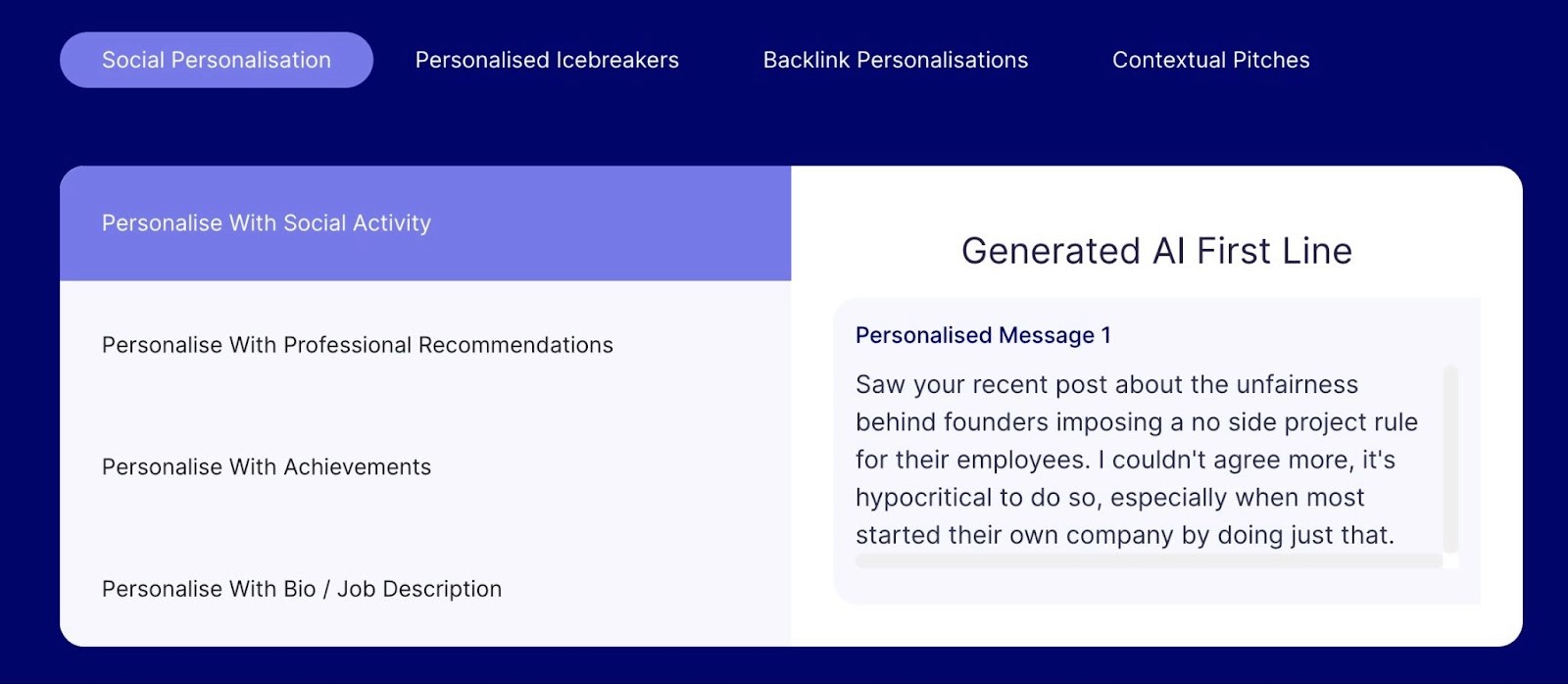 Social Personalisation
Personalised Icebreakers
Backlink Personalisations
Contextual Pitches

Personalise With Social Activity

Personalise With Professional Recommendations

Personalise With Achievements

Personalise With Bio / Job Description

Generated AI First Line

Personalised Message 1

Saw your recent post about the unfairness behind founders imposing a no side project rule for their employees. I couldn't agree more, it's hypocritical to do so, especially when most started their own company by doing just that.